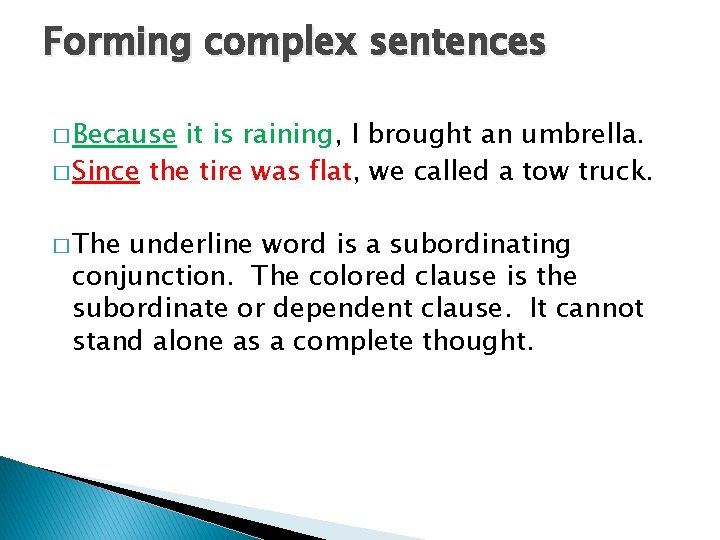 Forming complex sentences

□ Because it is raining, I brought an umbrella.
□ Since the tire was flat, we called a tow truck.

□ The underline word is a subordinating conjunction. The colored clause is the subordinate or dependent clause. It cannot stand alone as a complete thought.